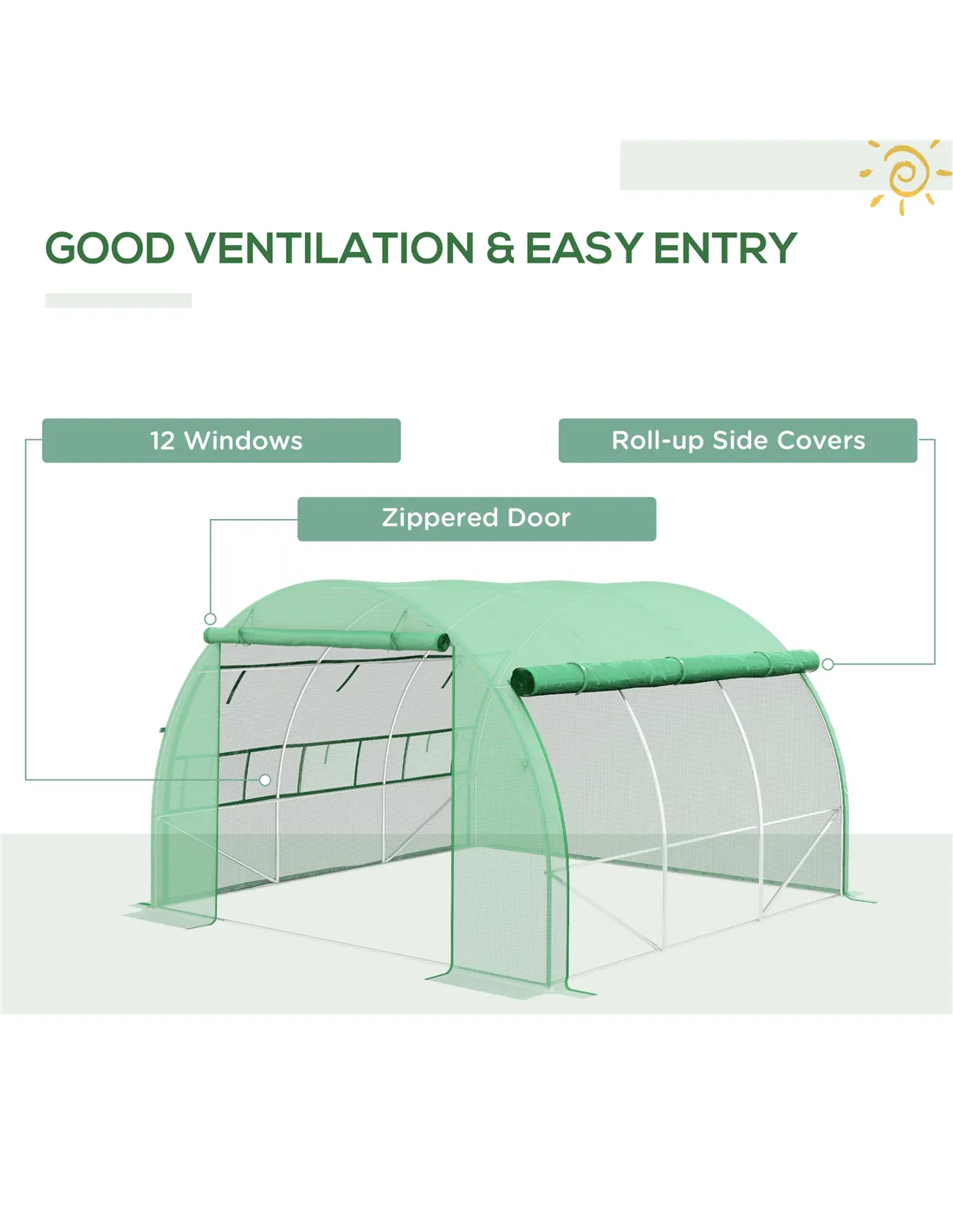 GOOD VENTILATION & EASY ENTRY

12 Windows

Roll-up Side Covers

Zippered Door